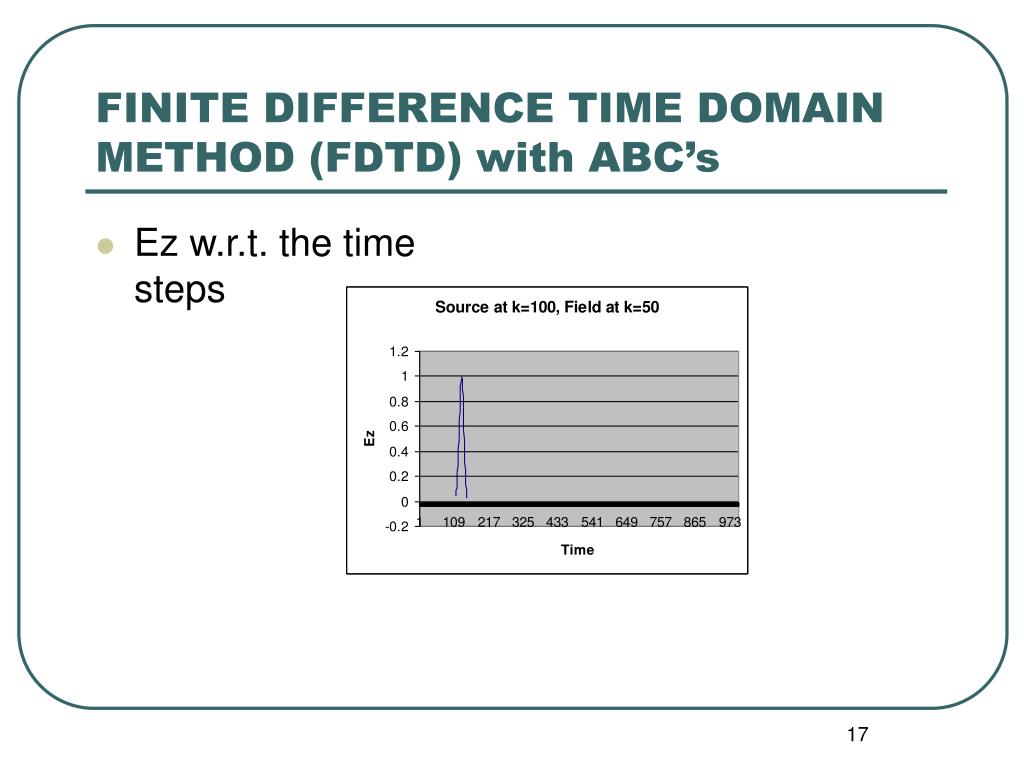 FINITE DIFFERENCE TIME DOMAIN METHOD (FDTD) with ABC's

Ez w.r.t. the time steps

Source at k=100, Field at k=50

1.2
1
0.8
0.6
0.4
0.2
0
-0.2

Ez

1 109 217 325 433 541 649 757 865 973

Time

17